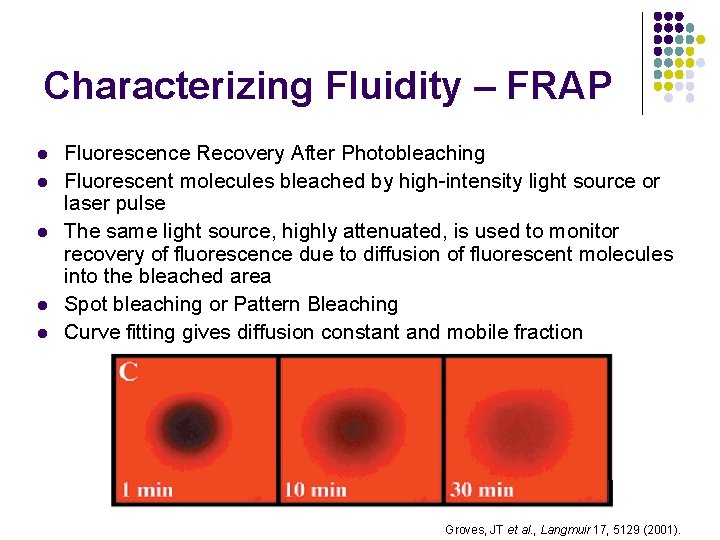 Characterizing Fluidity – FRAP

- Fluorescence Recovery After Photobleaching
- Fluorescent molecules bleached by high-intensity light source or laser pulse
- The same light source, highly attenuated, is used to monitor recovery of fluorescence due to diffusion of fluorescent molecules into the bleached area
- Spot bleaching or Pattern Bleaching
- Curve fitting gives diffusion constant and mobile fraction

C

1 min

10 min

30 min

Groves, JT et al., Langmuir 17, 5129 (2001).